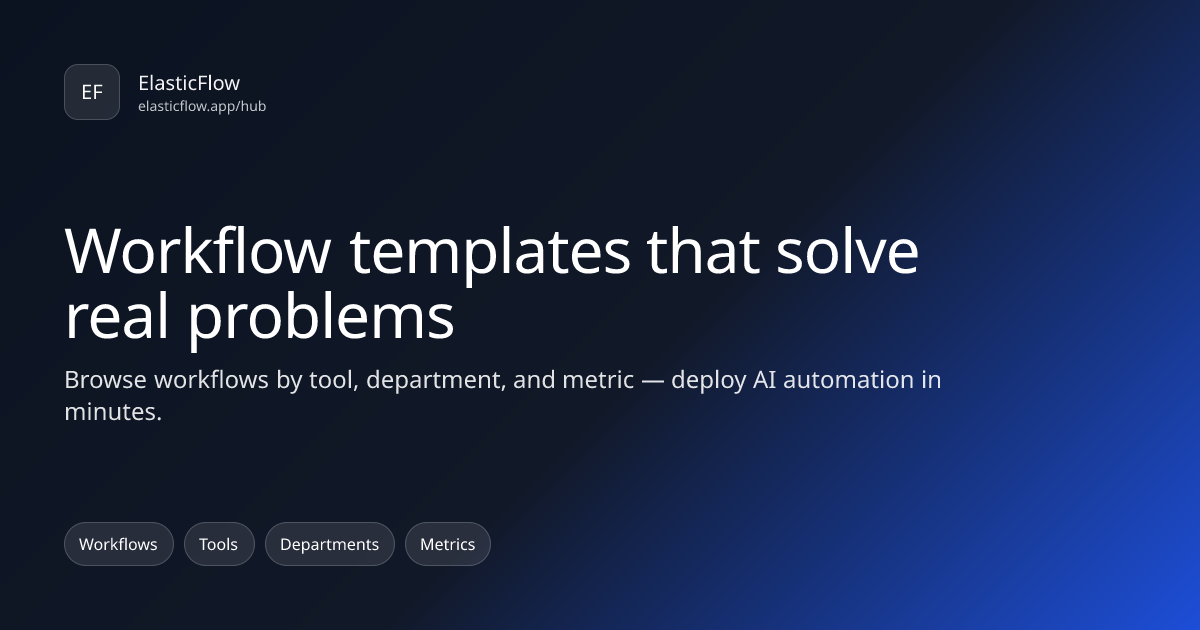 EF

ElasticFlow
elasticflow.app/hub

Workflow templates that solve real problems

Browse workflows by tool, department, and metric — deploy AI automation in minutes.

Workflows
Tools
Departments
Metrics